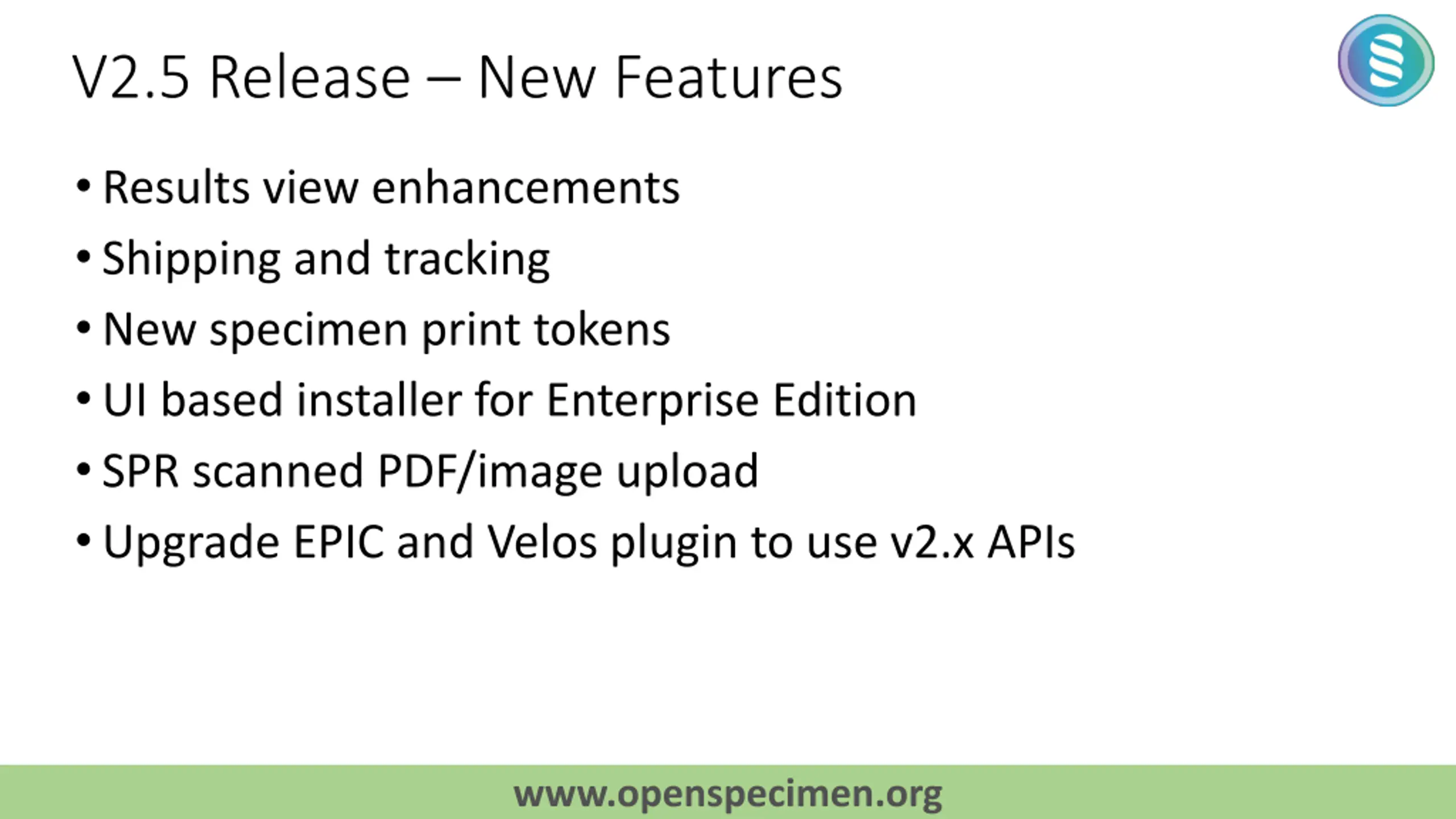 V2.5 Release – New Features

• Results view enhancements
• Shipping and tracking
• New specimen print tokens
• UI based installer for Enterprise Edition
• SPR scanned PDF/image upload
• Upgrade EPIC and Velos plugin to use v2.x APIs

www.openspecimen.org